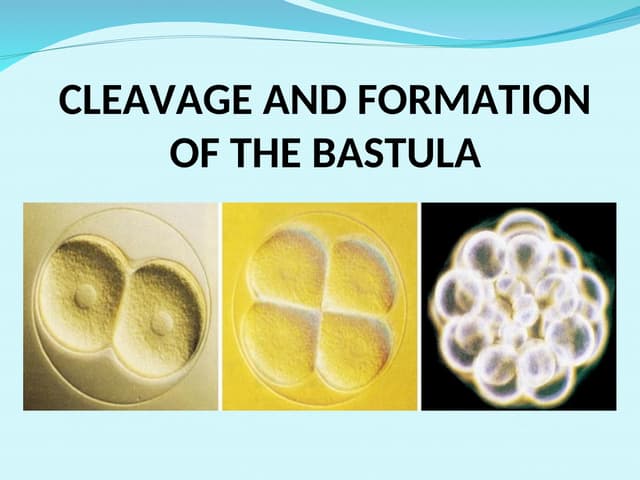 CLEAVAGE AND FORMATION OF THE BASTULA